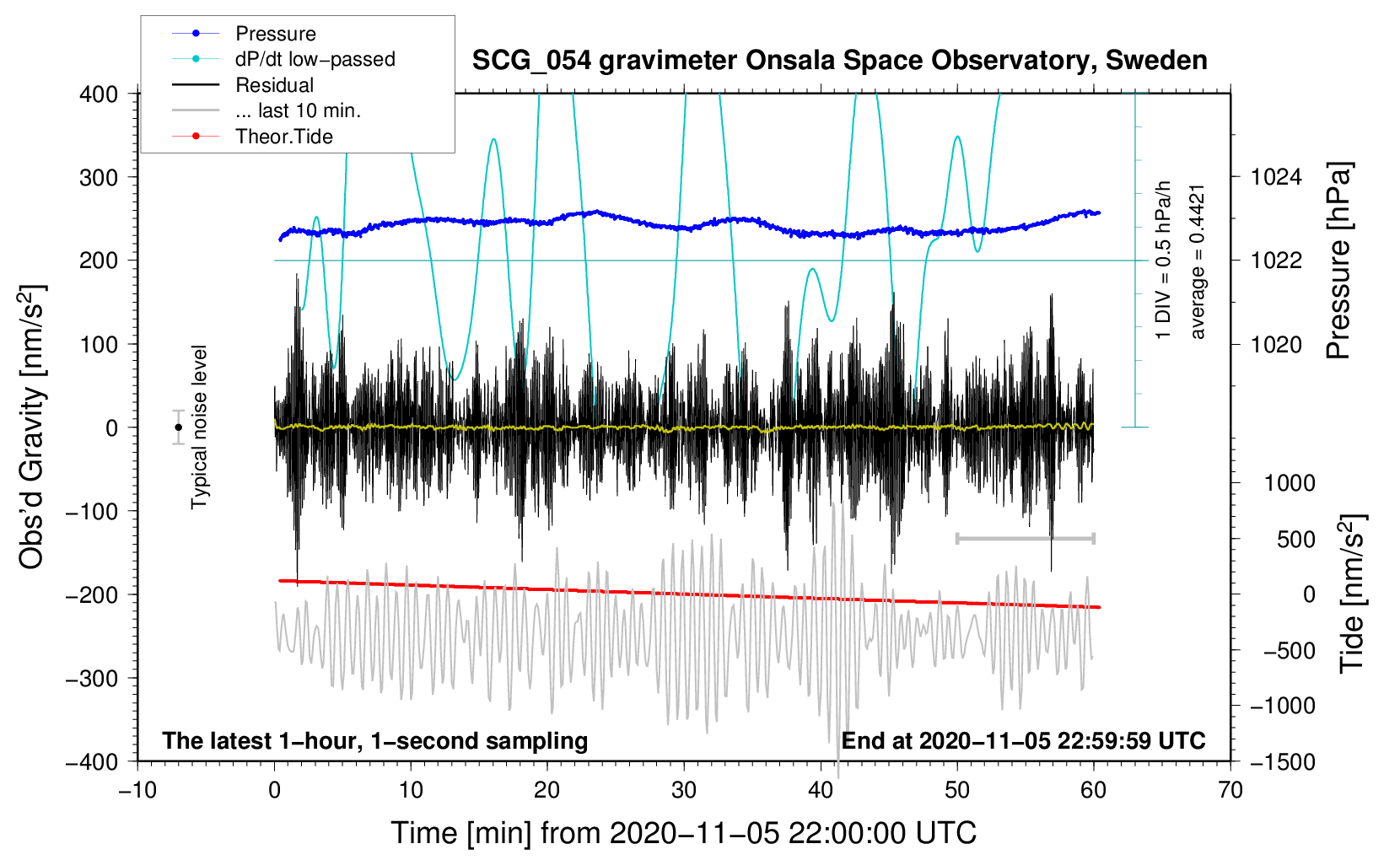 Pressure
dP/dt low−passed
Residual
... last 10 min.
Theor.Tide

SCG_054 gravimeter Onsala Space Observatory, Sweden

400
300
200
100
0
−100
−200
−300
−400

Obs'd Gravity [nm/s$^2$]

Typical noise level

1 DIV = 0.5 hPa/h
average = 0.4421

1024
1022
1020

Pressure [hPa]

1000
500
0
−500
−1000
−1500

Tide [nm/s$^2$]

The latest 1−hour, 1−second sampling
End at 2020−11−05 22:59:59 UTC

−10
0
10
20
30
40
50
60
70

Time [min] from 2020−11−05 22:00:00 UTC